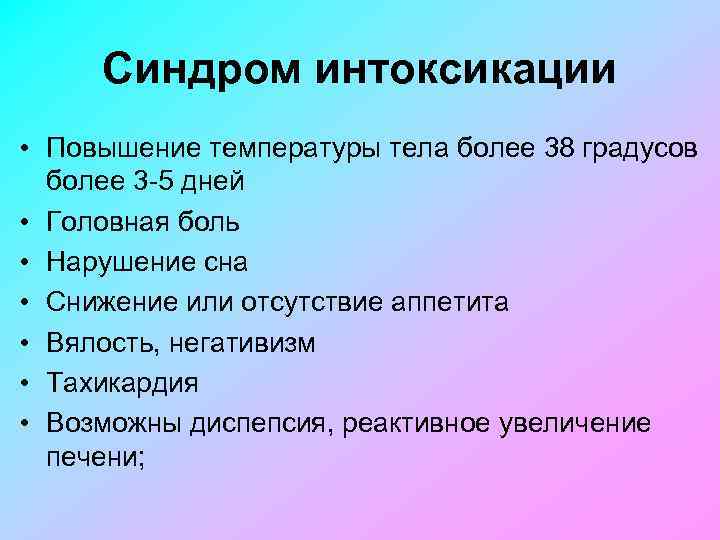 Синдром интоксикации

• Повышение температуры тела более 38 градусов более 3-5 дней
• Головная боль
• Нарушение сна
• Снижение или отсутствие аппетита
• Вялость, негативизм
• Тахикардия
• Возможны диспепсия, реактивное увеличение печени;